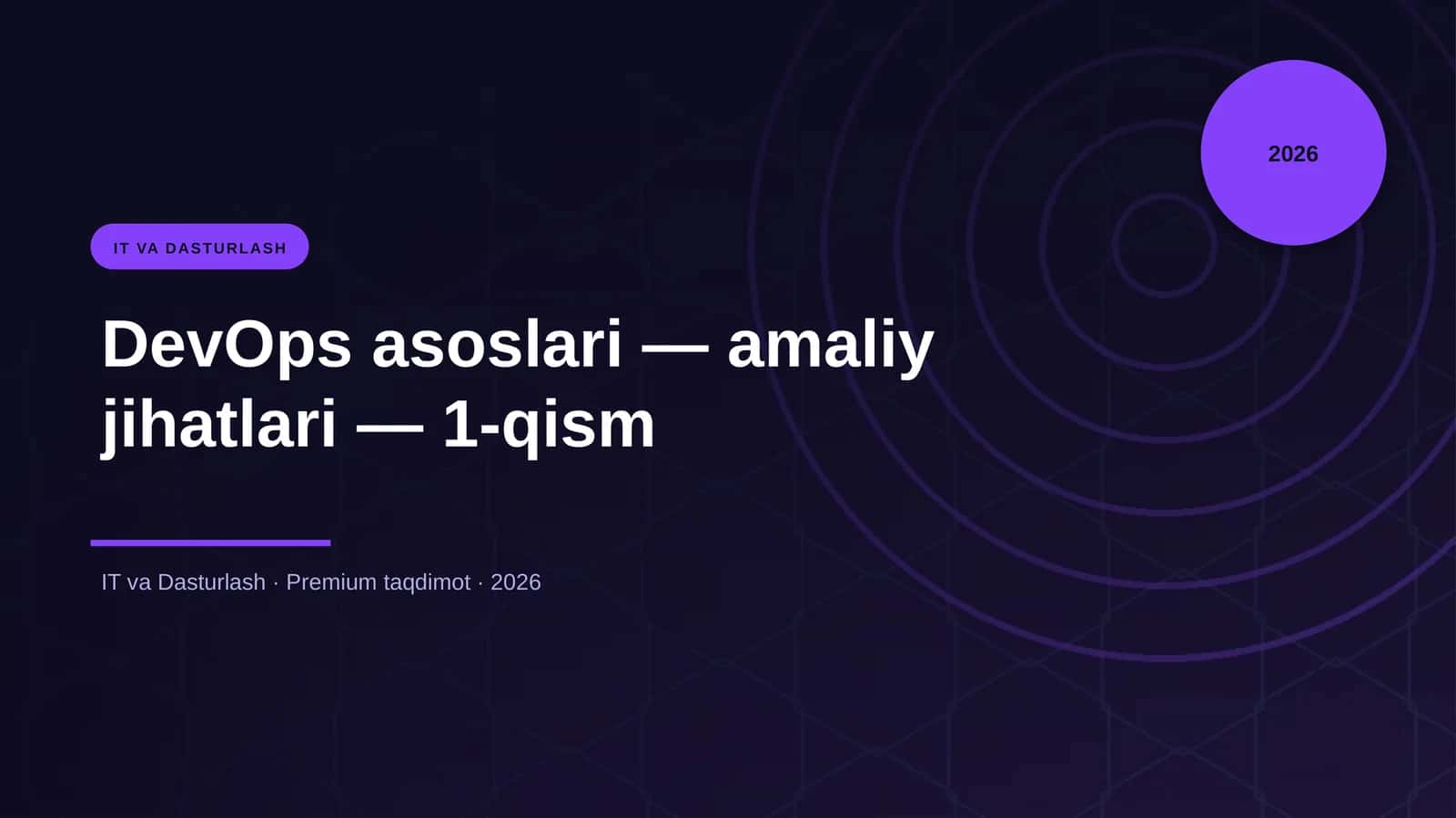 2026

IT VA DASTURLASH

DevOps asoslari — amaliy jihatlari — 1-qism

IT va Dasturlash · Premium taqdimot · 2026